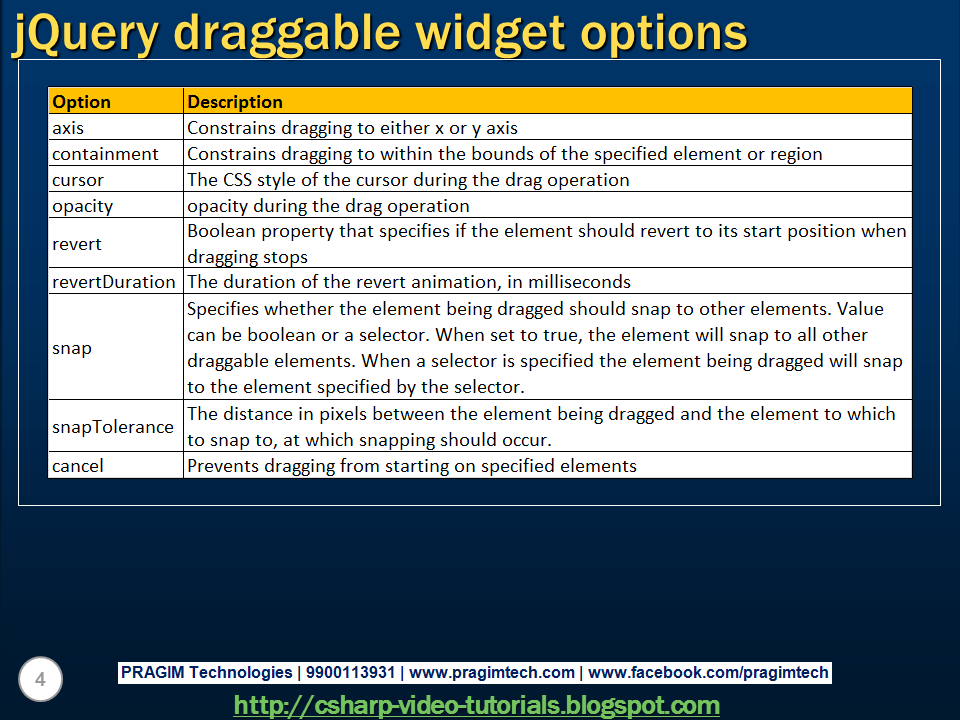 jQuery draggable widget options

| Option | Description |
|---|---|
| axis | Constrains dragging to either x or y axis |
| containment | Constrains dragging to within the bounds of the specified element or region |
| cursor | The CSS style of the cursor during the drag operation |
| opacity | opacity during the drag operation |
| revert | Boolean property that specifies if the element should revert to its start position when dragging stops |
| revertDuration | The duration of the revert animation, in milliseconds |
| snap | Specifies whether the element being dragged should snap to other elements. Value can be boolean or a selector. When set to true, the element will snap to all other draggable elements. When a selector is specified the element being dragged will snap to the element specified by the selector. |
| snapTolerance | The distance in pixels between the element being dragged and the element to which to snap to, at which snapping should occur. |
| cancel | Prevents dragging from starting on specified elements |

4

PRAGIM Technologies | 9900113931 | www.pragimtech.com | www.facebook.com/pragimtech

http://csharp-video-tutorials.blogspot.com